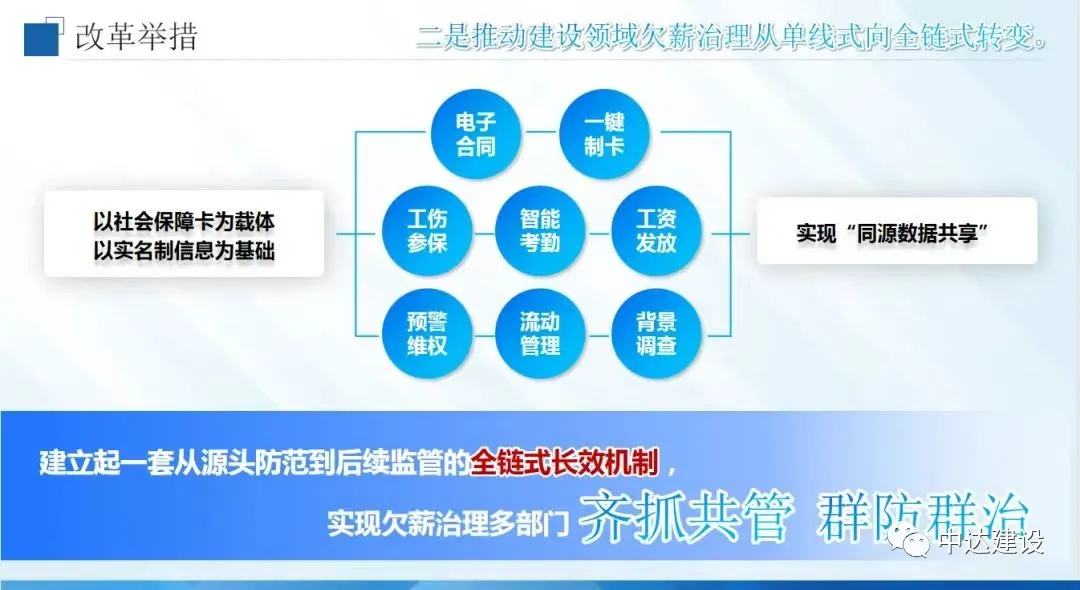 改革举措

二是推动建设领域欠薪治理从单线式向全链式转变。

以社会保障卡为载体
以实名制信息为基础

电子合同

一键制卡

工伤参保

智能考勤

工资发放

预警维权

流动管理

背景调查

实现“同源数据共享”

建立起一套从源头防范到后续监管的全链式长效机制，

实现欠薪治理多部门 齐抓共管 群防群治

中达建设